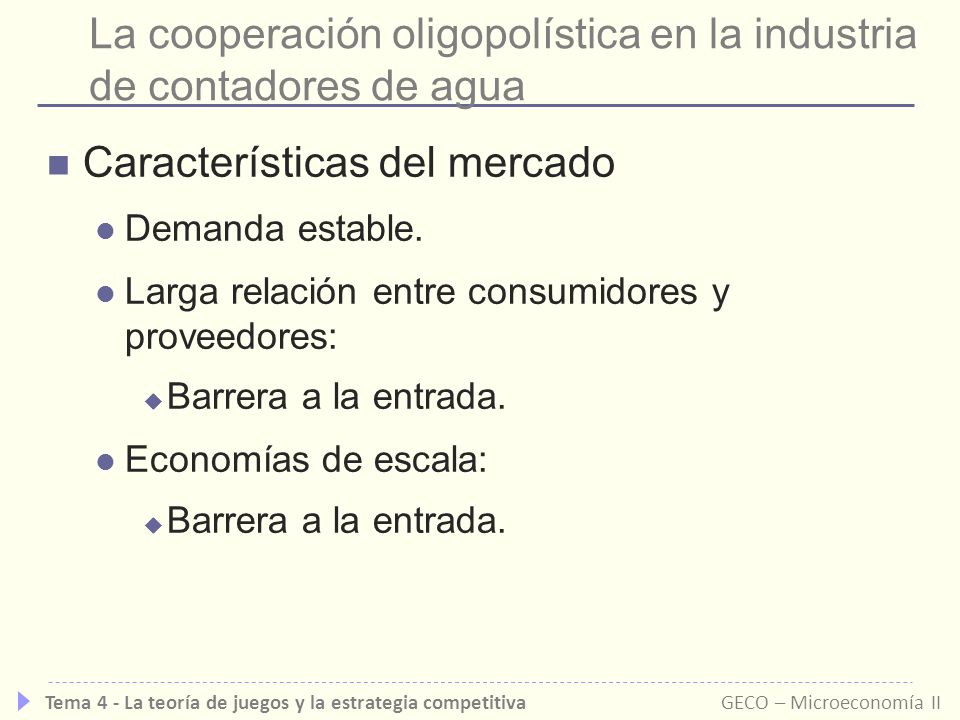 La cooperación oligopolística en la industria de contadores de agua

Características del mercado

Demanda estable.

Larga relación entre consumidores y proveedores:

Barrera a la entrada.

Economías de escala:

Barrera a la entrada.

Tema 4 - La teoría de juegos y la estrategia competitiva

GECO – Microeconomía II